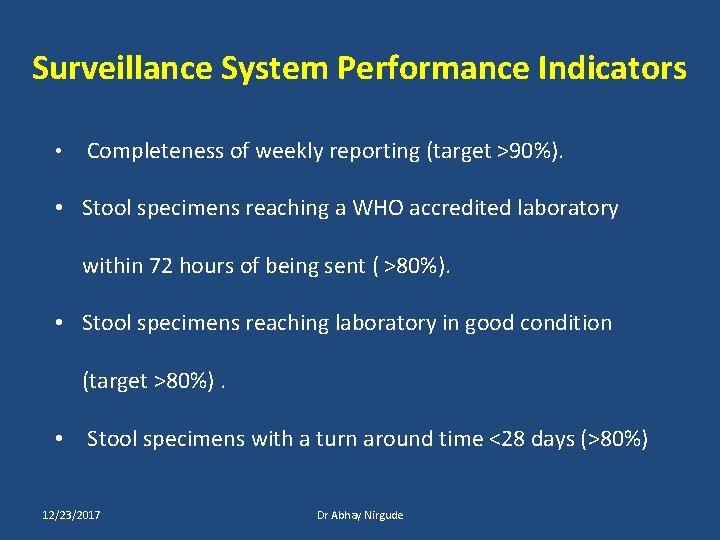 Surveillance System Performance Indicators

• Completeness of weekly reporting (target >90%).

• Stool specimens reaching a WHO accredited laboratory within 72 hours of being sent ( >80%).

• Stool specimens reaching laboratory in good condition (target >80%) .

• Stool specimens with a turn around time <28 days (>80%)

12/23/2017

Dr Abhay Nirgude